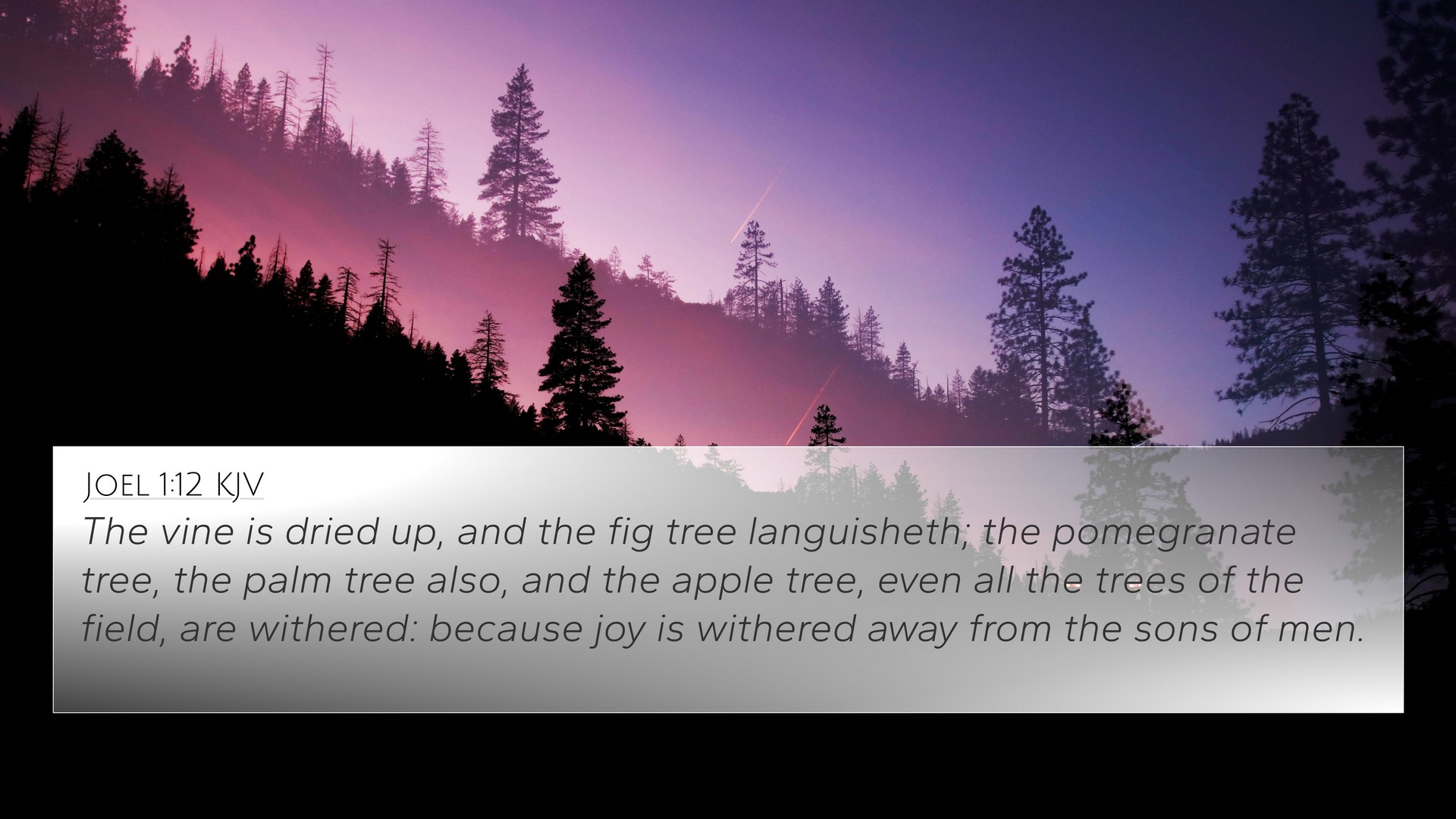 Joel 1:12 KJV

The vine is dried up, and the fig tree languisheth; the pomegranate tree, the palm tree also, and the apple tree, even all the trees of the field, are withered: because joy is withered away from the sons of men.